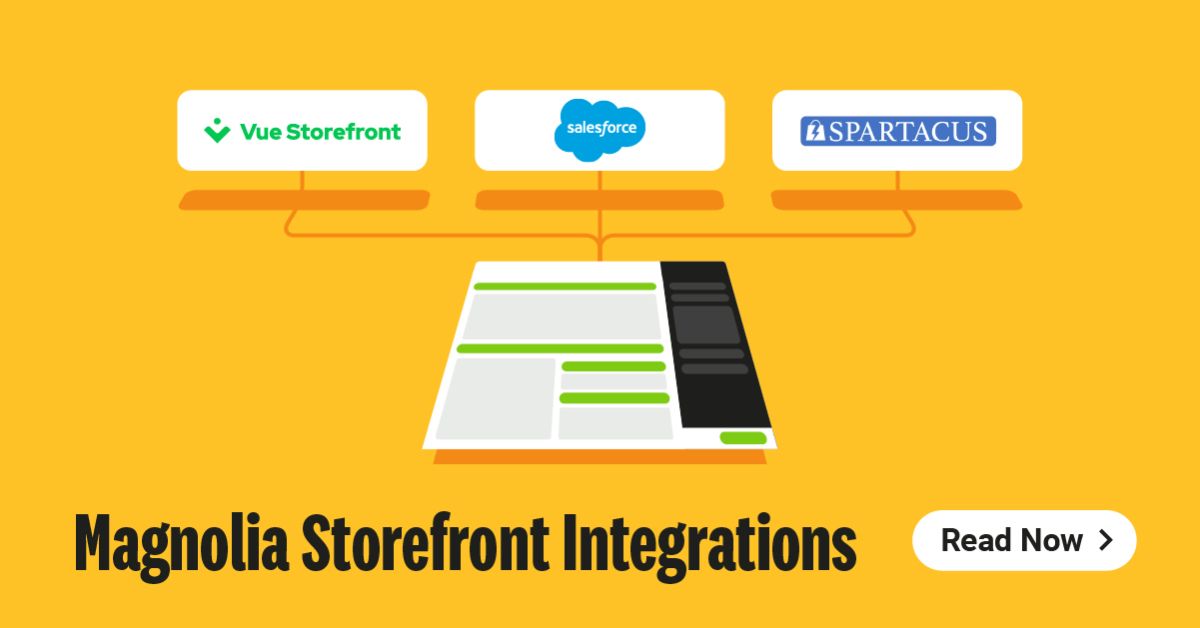 Vue Storefront

salesforce

SPARTACUS

Magnolia Storefront Integrations

Read Now